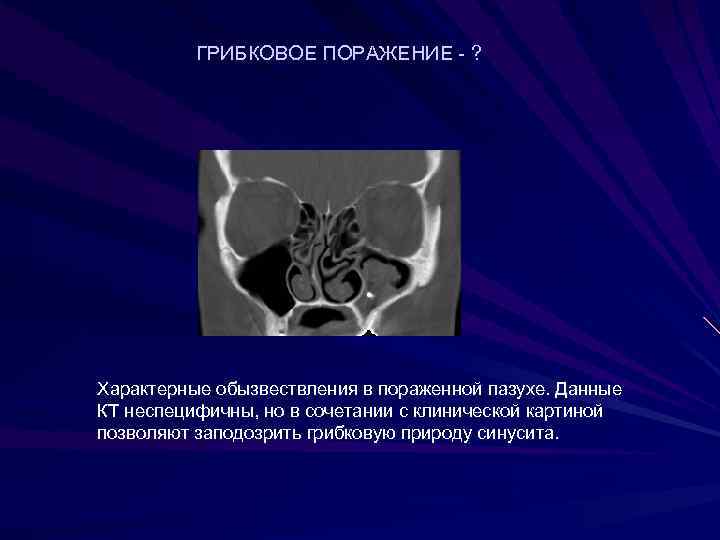 ГРИБКОВОЕ ПОРАЖЕНИЕ - ?

Характерные обызвествления в пораженной пазухе. Данные КТ неспецифичны, но в сочетании с клинической картиной позволяют заподозрить грибковую природу синусита.